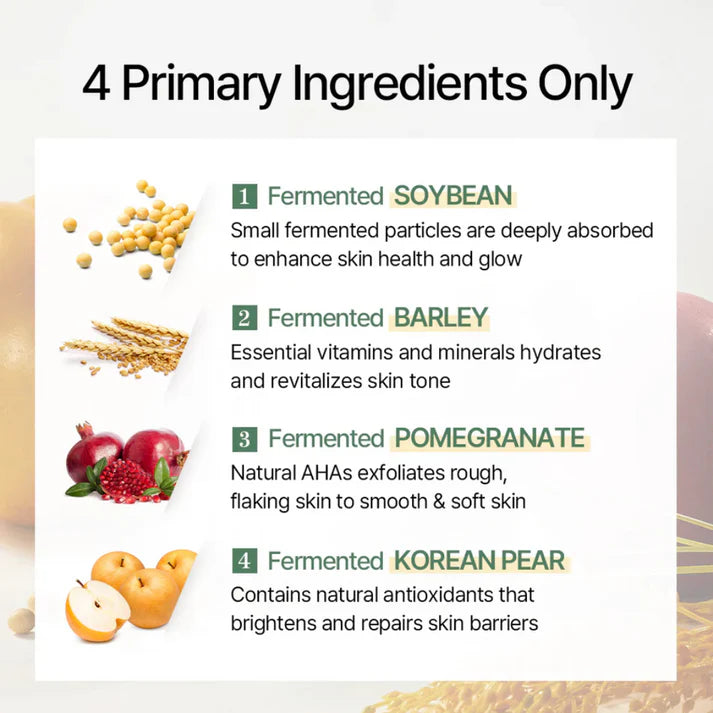 4 Primary Ingredients Only

1 Fermented SOYBEAN
Small fermented particles are deeply absorbed to enhance skin health and glow

2 Fermented BARLEY
Essential vitamins and minerals hydrates and revitalizes skin tone

3 Fermented POMEGRANATE
Natural AHAs exfoliates rough, flaking skin to smooth & soft skin

4 Fermented KOREAN PEAR
Contains natural antioxidants that brightens and repairs skin barriers